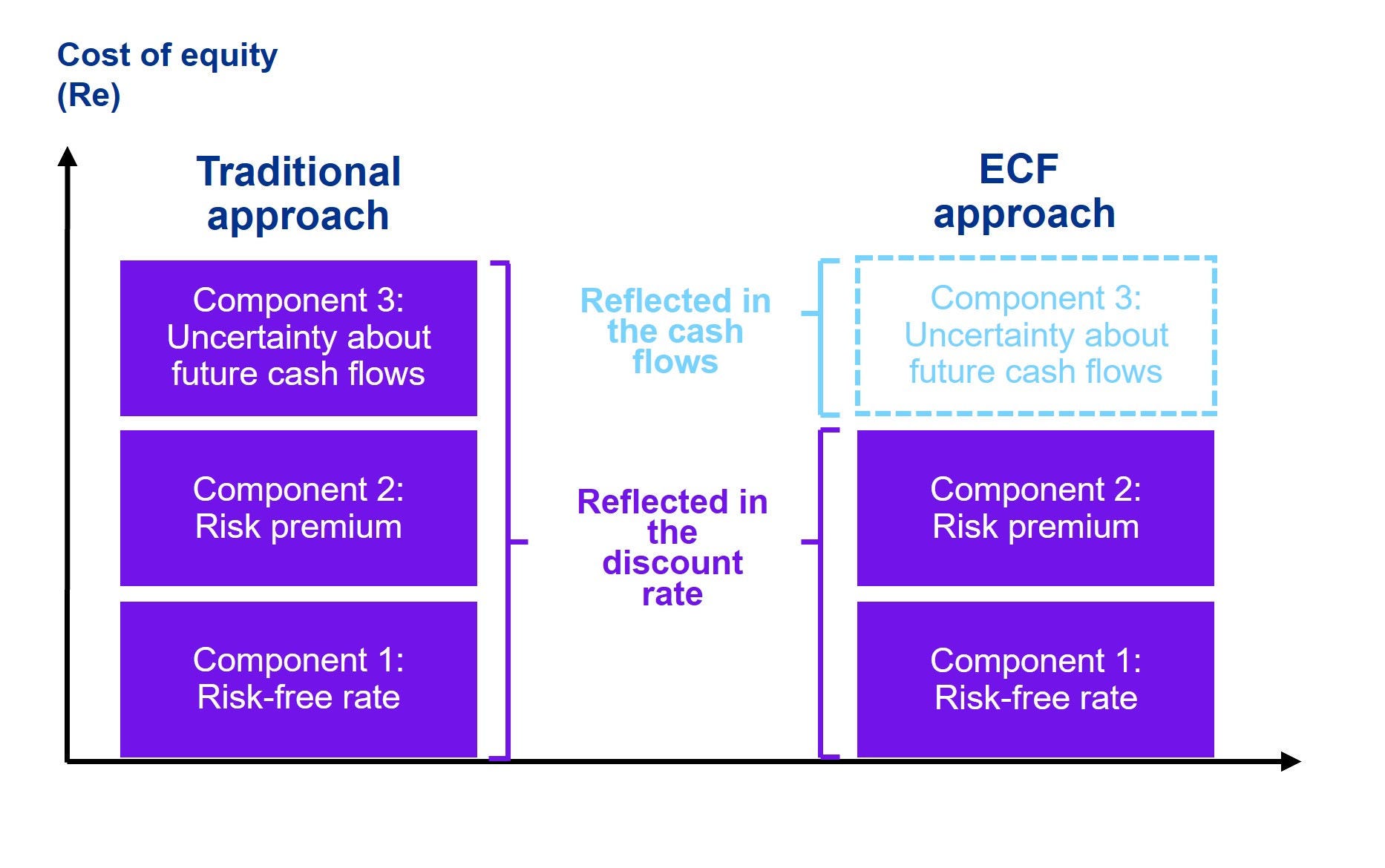 Cost of equity (Re)

Traditional approach

Component 3: Uncertainty about future cash flows

Component 2: Risk premium

Component 1: Risk-free rate

Reflected in the cash flows

Reflected in the discount rate

ECF approach

Component 3: Uncertainty about future cash flows

Component 2: Risk premium

Component 1: Risk-free rate